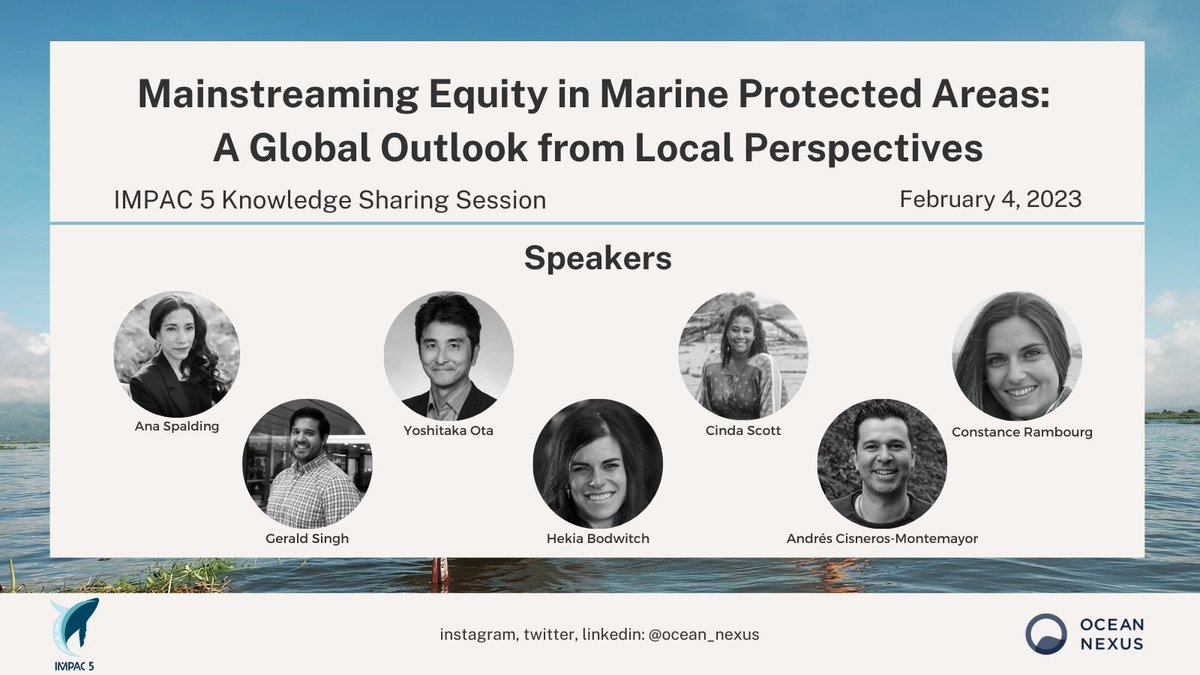 Mainstreaming Equity in Marine Protected Areas: A Global Outlook from Local Perspectives

IMPAC 5 Knowledge Sharing Session

February 4, 2023

Speakers

Ana Spalding

Gerald Singh

Yoshitaka Ota

Hekia Bodwitch

Cinda Scott

Andrés Cisneros-Montemayor

Constance Rambourg

IMPAC 5

instagram, twitter, linkedin: @ocean_nexus

OCEAN NEXUS